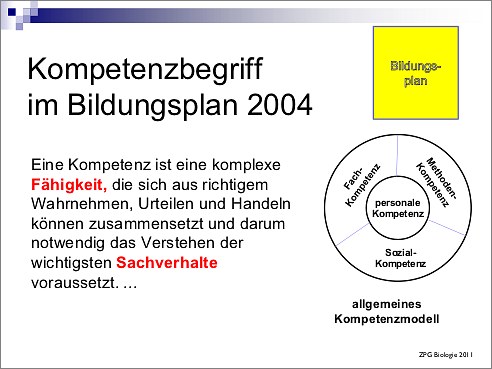 Kompetenzbegriff im Bildungsplan 2004

Bildungs-plan

Eine Kompetenz ist eine komplexe Fähigkeit, die sich aus richtigem Wahrnehmen, Urteilen und Handeln können zusammensetzt und darum notwendig das Verstehen der wichtigsten Sachverhalte voraussetzt. ...

Fach-Kompetenz

Methoden-Kompetenz

personale Kompetenz

Sozial-Kompetenz

allgemeines Kompetenzmodell

ZPG Biologie 2011